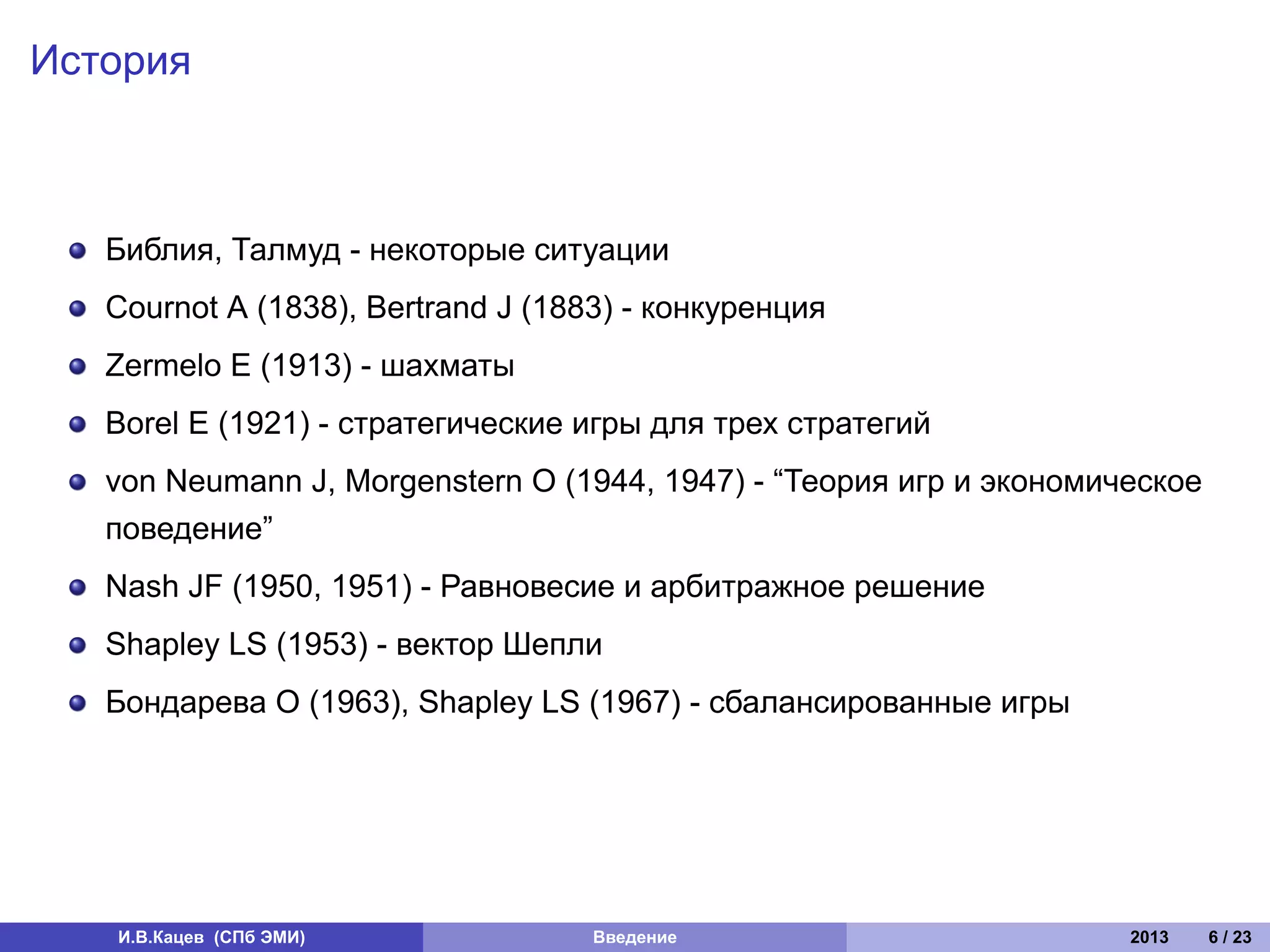 История

Библия, Талмуд - некоторые ситуации

Cournot A (1838), Bertrand J (1883) - конкуренция

Zermelo E (1913) - шахматы

Borel E (1921) - стратегические игры для трех стратегий

von Neumann J, Morgenstern O (1944, 1947) - “Теория игр и экономическое поведение”

Nash JF (1950, 1951) - Равновесие и арбитражное решение

Shapley LS (1953) - вектор Шепли

Бондарева О (1963), Shapley LS (1967) - сбалансированные игры

И.В.Кацев (СПб ЭМИ) Введение 2013 6 / 23